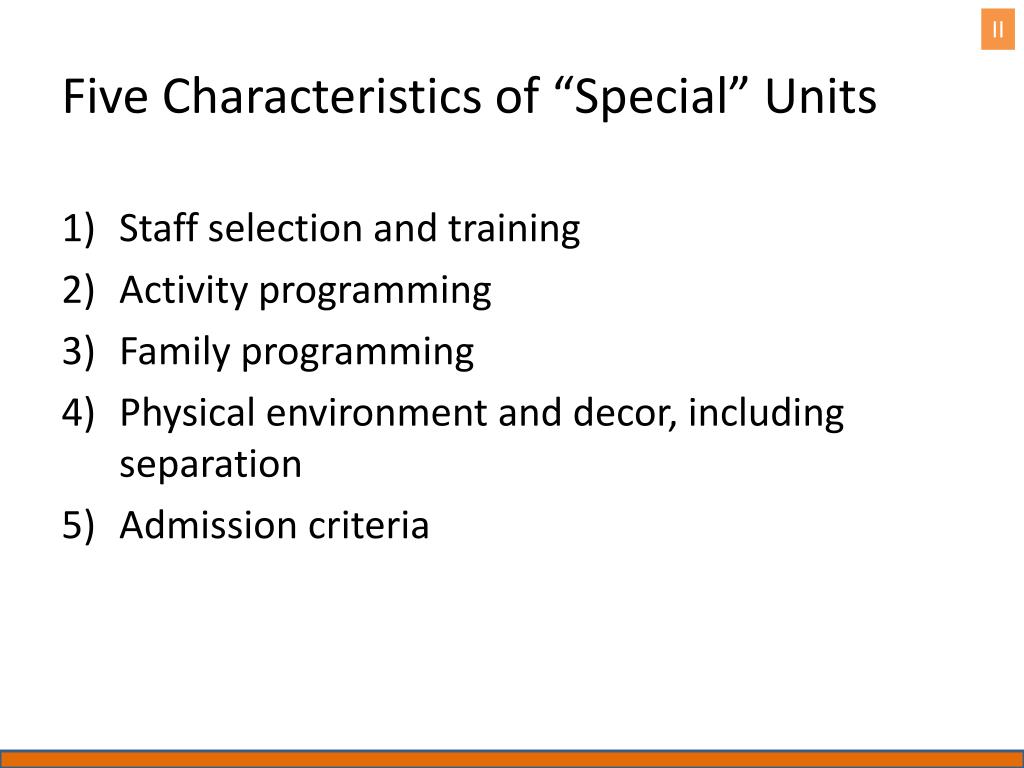 II

Five Characteristics of “Special” Units

1) Staff selection and training
2) Activity programming
3) Family programming
4) Physical environment and decor, including separation
5) Admission criteria